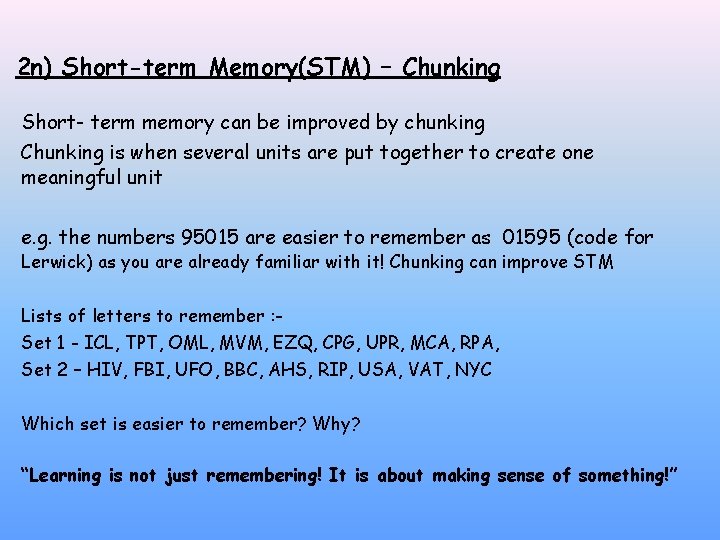 2n) Short-term Memory(STM) – Chunking

Short- term memory can be improved by chunking

Chunking is when several units are put together to create one meaningful unit

e.g. the numbers 95015 are easier to remember as 01595 (code for Lerwick) as you are already familiar with it! Chunking can improve STM

Lists of letters to remember :-
Set 1 - ICL, TPT, OML, MVM, EZQ, CPG, UPR, MCA, RPA,
Set 2 – HIV, FBI, UFO, BBC, AHS, RIP, USA, VAT, NYC

Which set is easier to remember? Why?

"Learning is not just remembering! It is about making sense of something!"